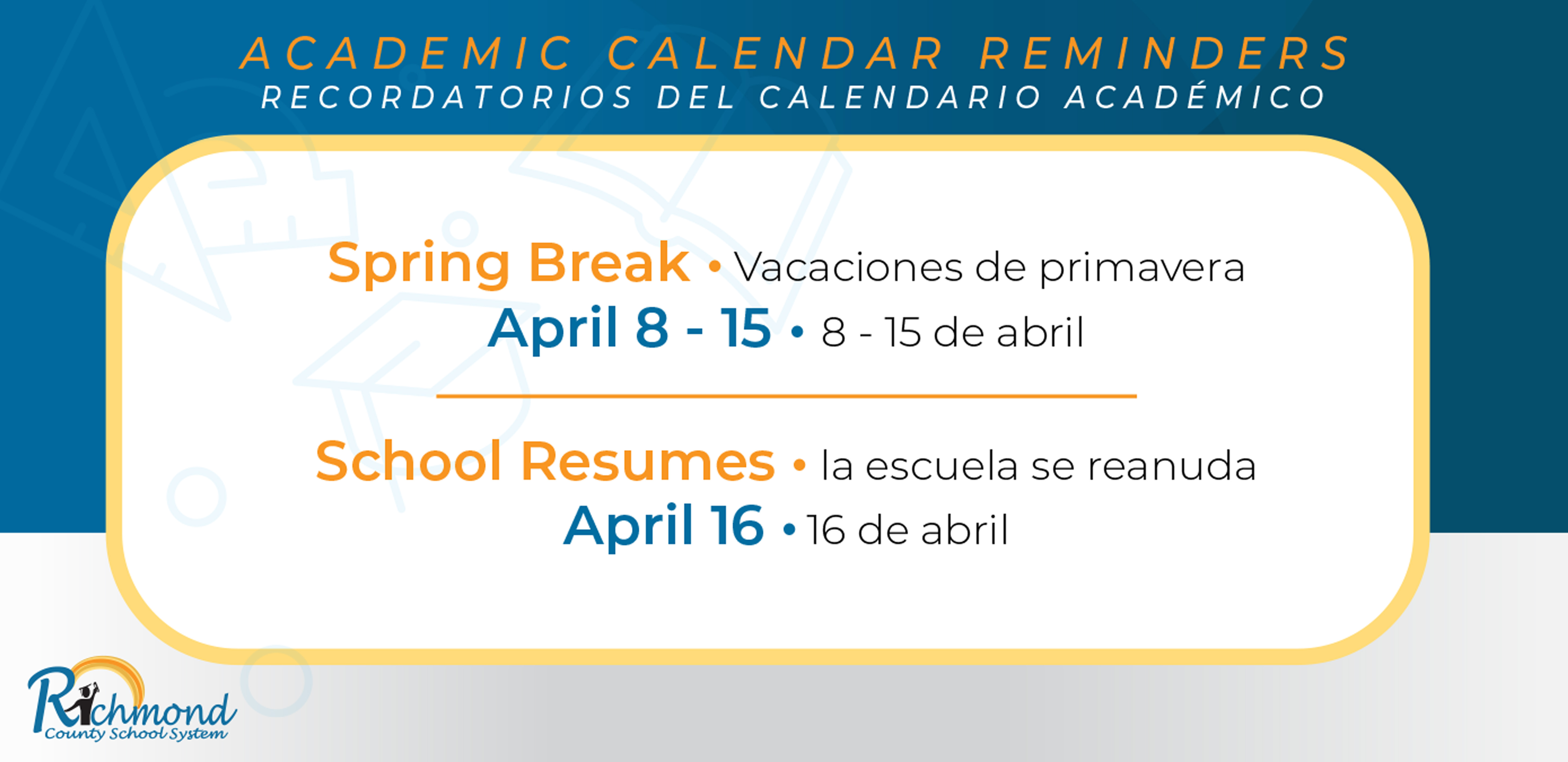 ACADEMIC CALENDAR REMINDERS
RECORDATORIOS DEL CALENDARIO ACADÉMICO

Spring Break • Vacaciones de primavera
April 8 - 15 • 8 - 15 de abril

School Resumes • la escuela se reanuda
April 16 • 16 de abril

Richmond
County School System